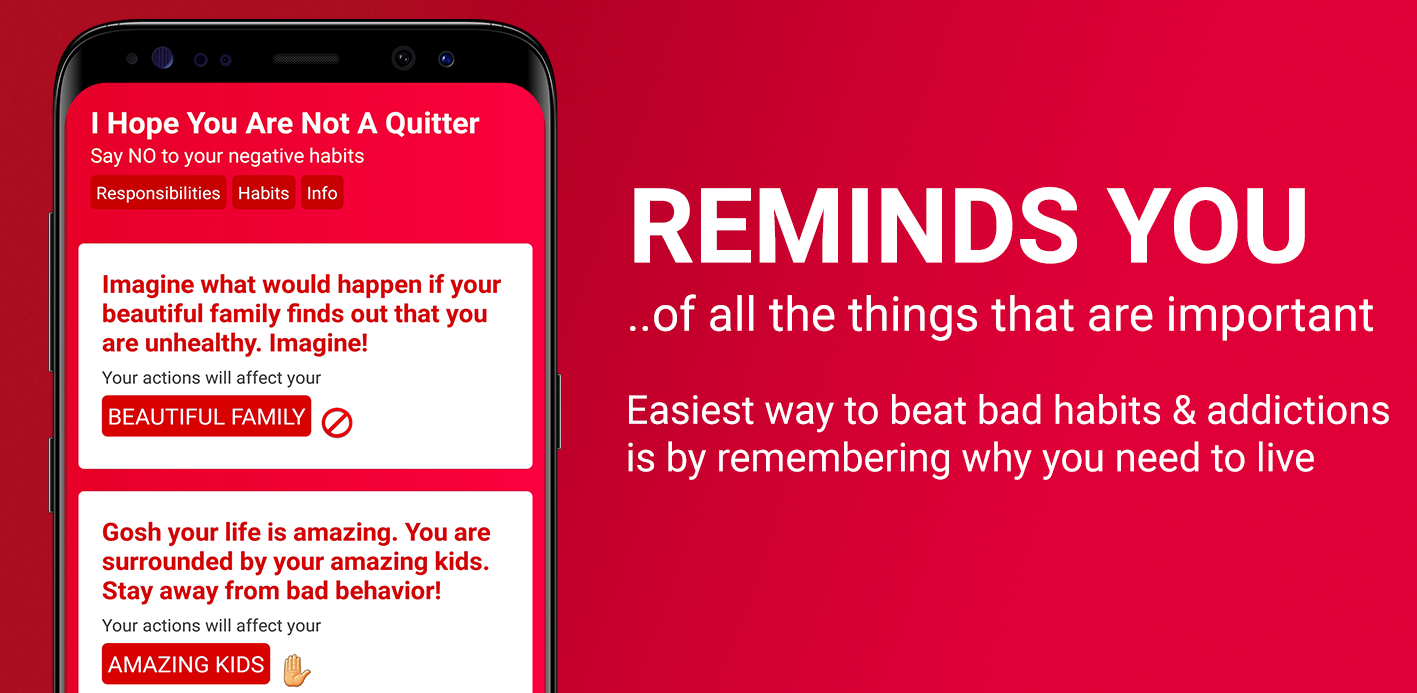 I Hope You Are Not A Quitter
Say NO to your negative habits

Responsibilities Habits Info

Imagine what would happen if your beautiful family finds out that you are unhealthy. Imagine!

Your actions will affect your

BEAUTIFUL FAMILY

Gosh your life is amazing. You are surrounded by your amazing kids. Stay away from bad behavior!

Your actions will affect your

AMAZING KIDS

REMINDS YOU

..of all the things that are important

Easiest way to beat bad habits & addictions is by remembering why you need to live